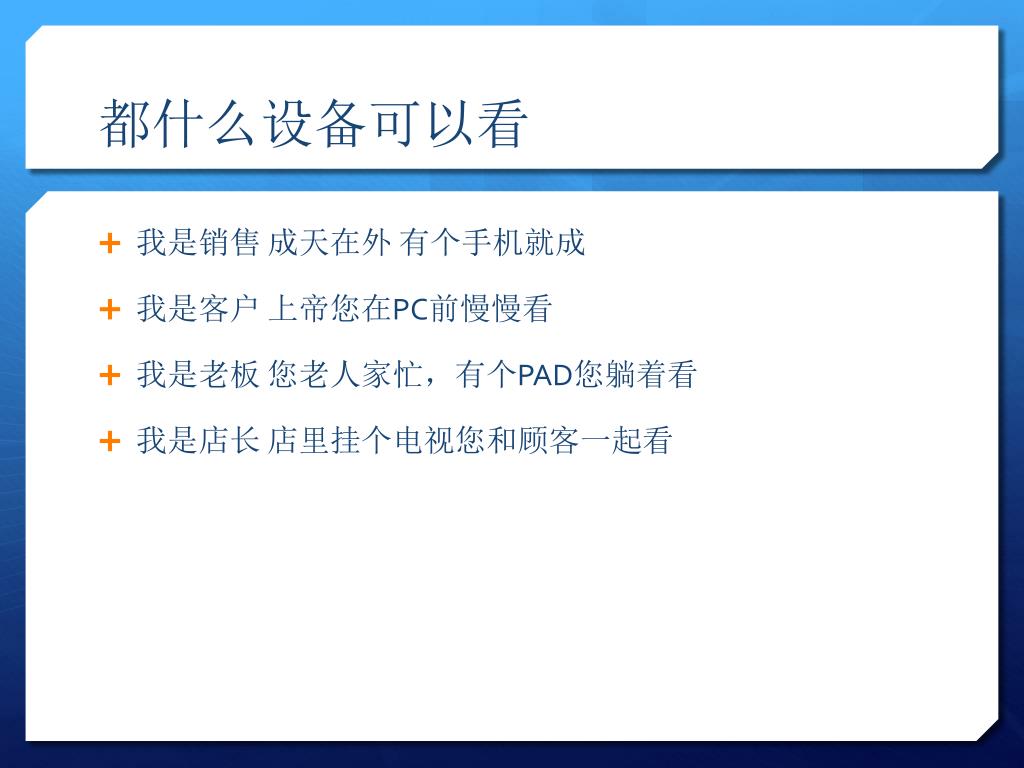 都什么设备可以看

+ 我是销售 成天在外 有个手机就成

+ 我是客户 上帝您在PC前慢慢看

+ 我是老板 您老人家忙，有个PAD您躺着看

+ 我是店长 店里挂个电视您和顾客一起看